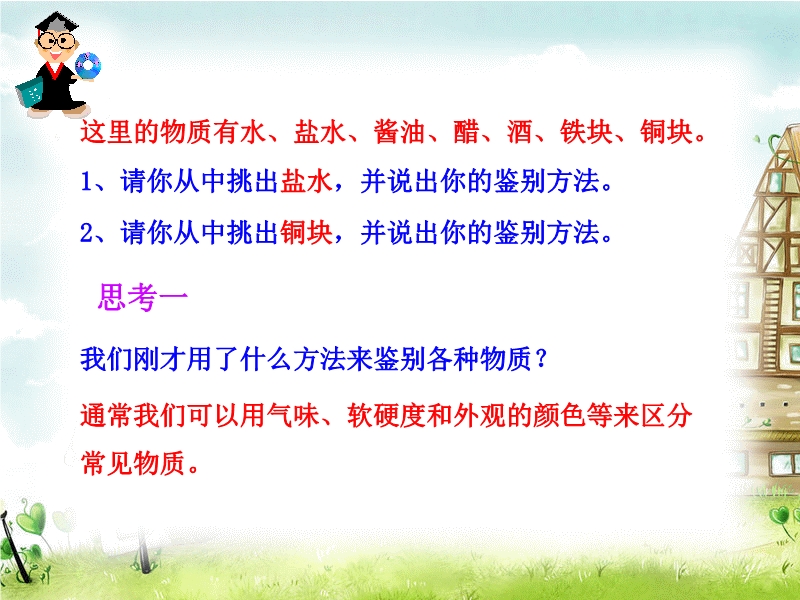 这里的物质有水、盐水、酱油、醋、酒、铁块、铜块。

1、请你从中挑出盐水，并说出你的鉴别方法。

2、请你从中挑出铜块，并说出你的鉴别方法。

思考一

我们刚才用了什么方法来鉴别各种物质？

通常我们可以用气味、软硬度和外观的颜色等来区分常见物质。